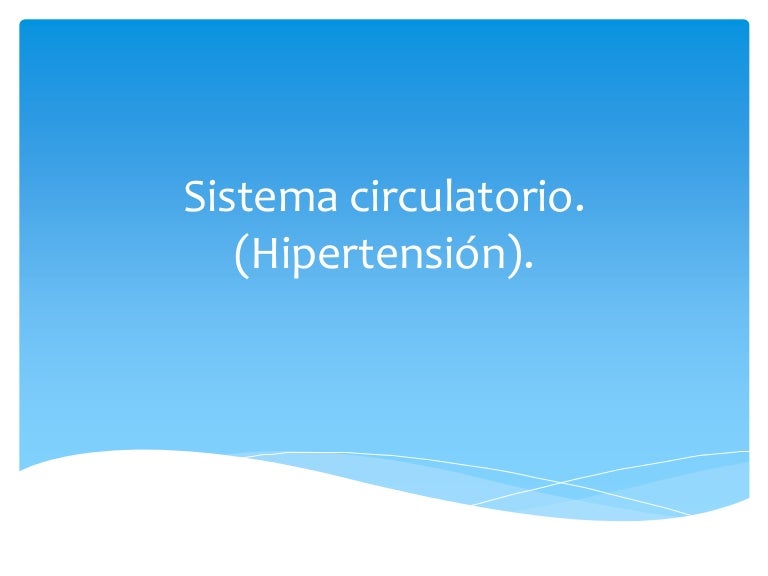 Sistema circulatorio.
(Hipertensión).